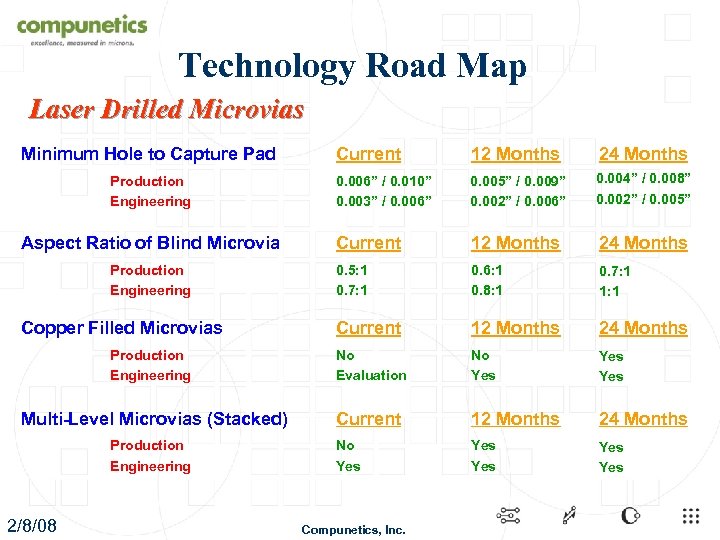 compunetics
excellence, measured in microns.

Technology Road Map

Laser Drilled Microvias

| Minimum Hole to Capture Pad | Current | 12 Months | 24 Months |
|---|---|---|---|
| Production | 0.006” / 0.010” | 0.005” / 0.009” | 0.004” / 0.008” |
| Engineering | 0.003” / 0.006” | 0.002” / 0.006” | 0.002” / 0.005” |

| Aspect Ratio of Blind Microvia | Current | 12 Months | 24 Months |
|---|---|---|---|
| Production | 0.5:1 | 0.6:1 | 0.7:1 |
| Engineering | 0.7:1 | 0.8:1 | 1:1 |

| Copper Filled Microvias | Current | 12 Months | 24 Months |
|---|---|---|---|
| Production | No | No | Yes |
| Engineering | Evaluation | Yes | Yes |

| Multi-Level Microvias (Stacked) | Current | 12 Months | 24 Months |
|---|---|---|---|
| Production | No | Yes | Yes |
| Engineering | Yes | Yes | Yes |

2/8/08

Compunetics, Inc.